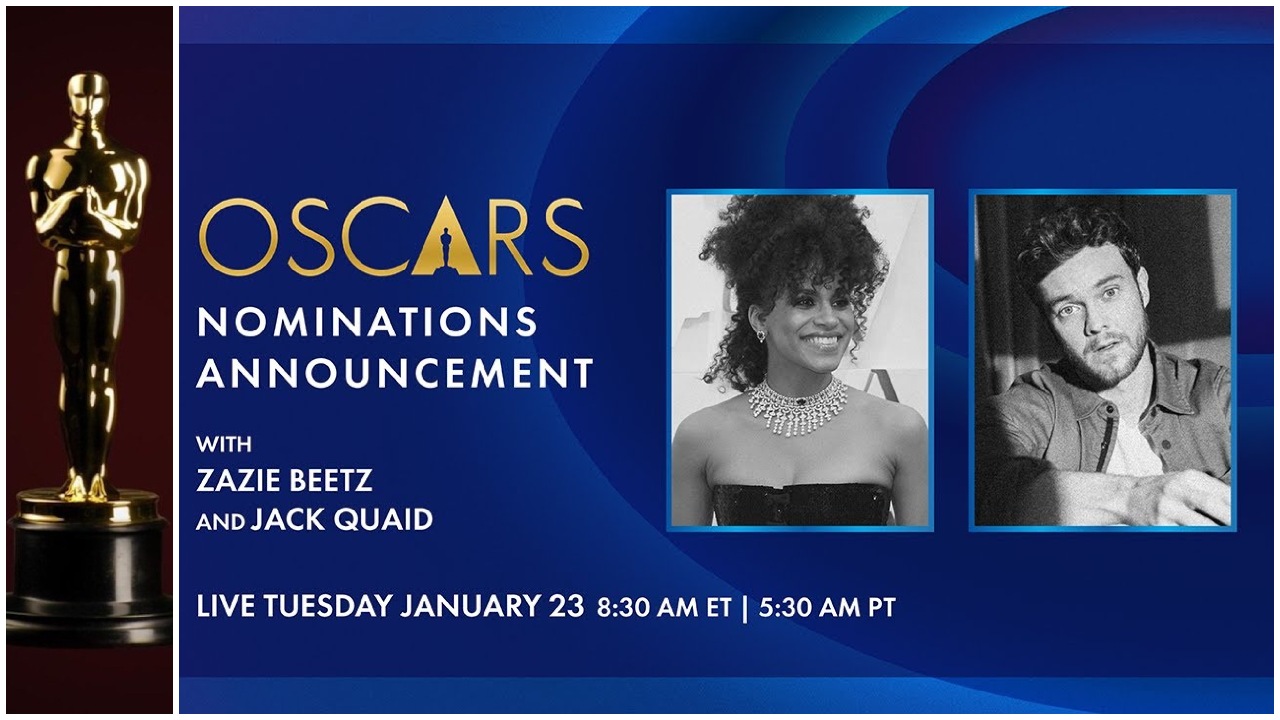 OSCARS
NOMINATIONS ANNOUNCEMENT

WITH
ZAZIE BEETZ
AND JACK QUAID

LIVE TUESDAY JANUARY 23 8:30 AM ET | 5:30 AM PT